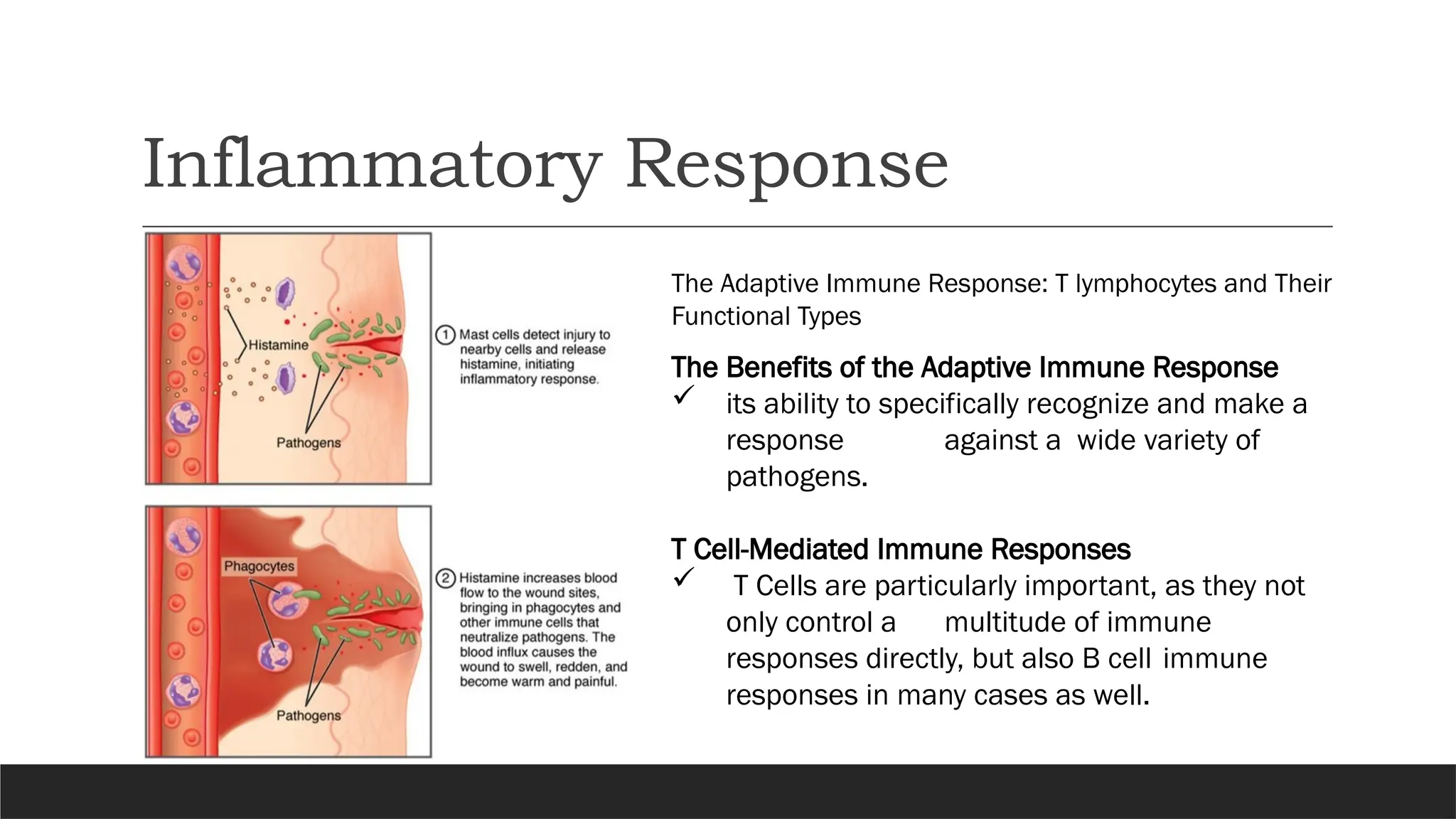 Inflammatory Response

Histamine

Pathogens

① Mast cells detect injury to nearby cells and release histamine, initiating inflammatory response.

Phagocytes

Pathogens

② Histamine increases blood flow to the wound sites, bringing in phagocytes and other immune cells that neutralize pathogens. The blood influx causes the wound to swell, redden, and become warm and painful.

The Adaptive Immune Response: T lymphocytes and Their Functional Types

The Benefits of the Adaptive Immune Response

✓ its ability to specifically recognize and make a response against a wide variety of pathogens.

T Cell-Mediated Immune Responses

✓ T Cells are particularly important, as they not only control a multitude of immune responses directly, but also B cell immune responses in many cases as well.